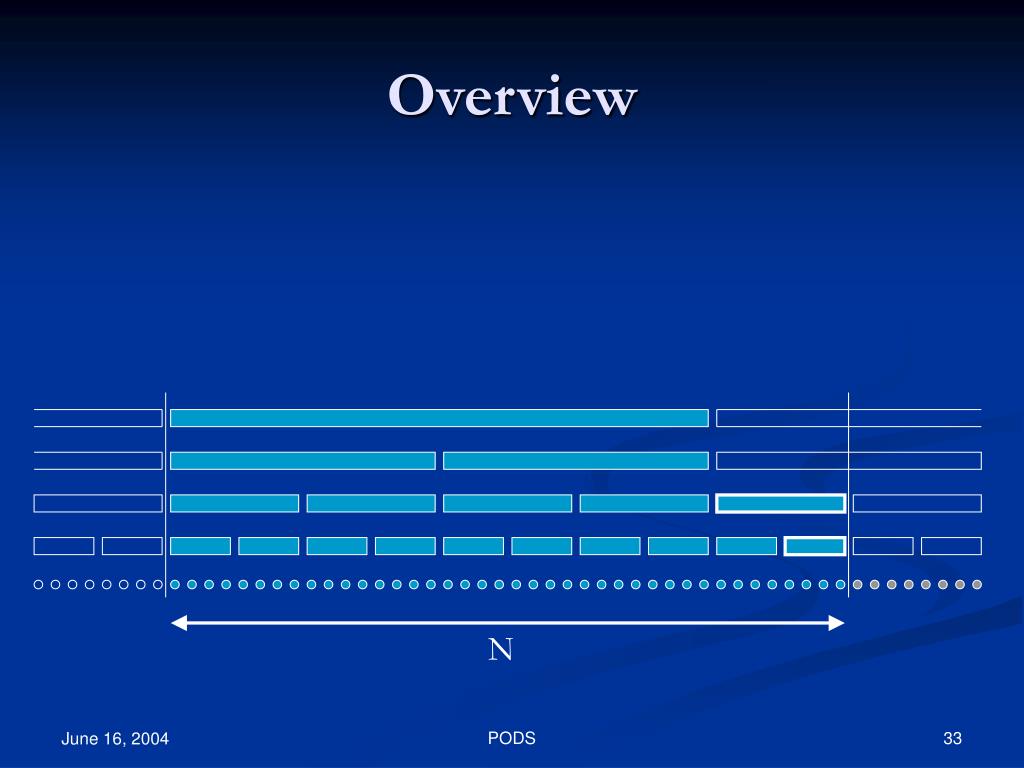 Overview

N

June 16, 2004

PODS

33